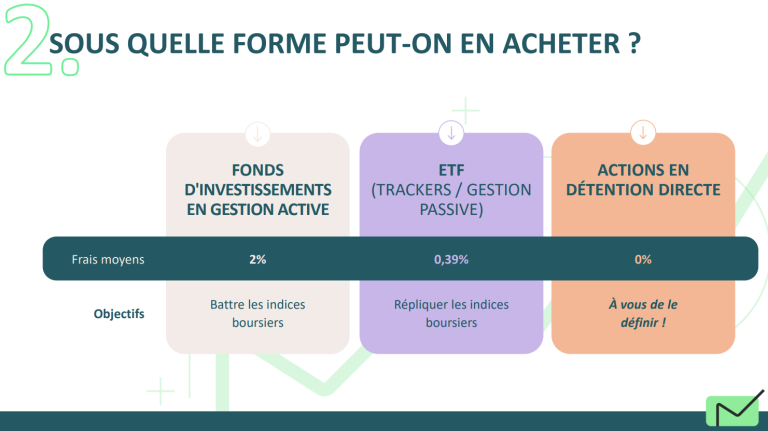 2. SOUS QUELLE FORME PEUT-ON EN ACHETER ?

|  | FONDS D'INVESTISSEMENTS EN GESTION ACTIVE | ETF (TRACKERS / GESTION PASSIVE) | ACTIONS EN DÉTENTION DIRECTE |
|---|---|---|---|
| Frais moyens | 2% | 0,39% | 0% |
| Objectifs | Battre les indices boursiers | Répliquer les indices boursiers | À vous de le définir ! |